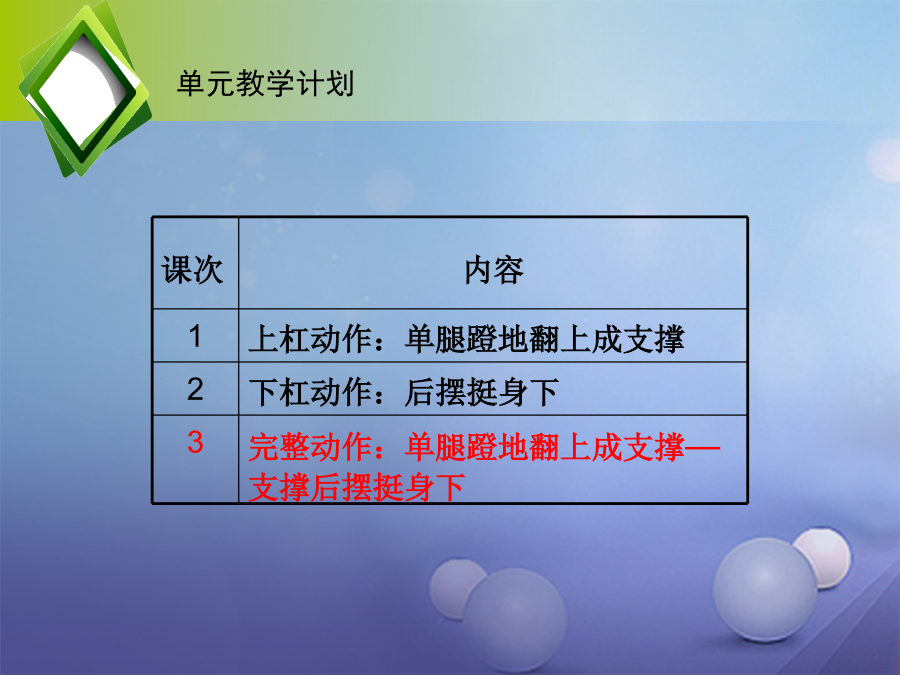 单元教学计划

| 课次 | 内容 |
|---|---|
| 1 | 上杠动作：单腿蹬地翻上成支撑 |
| 2 | 下杠动作：后摆挺身下 |
| 3 | 完整动作：单腿蹬地翻上成支撑—支撑后摆挺身下 |